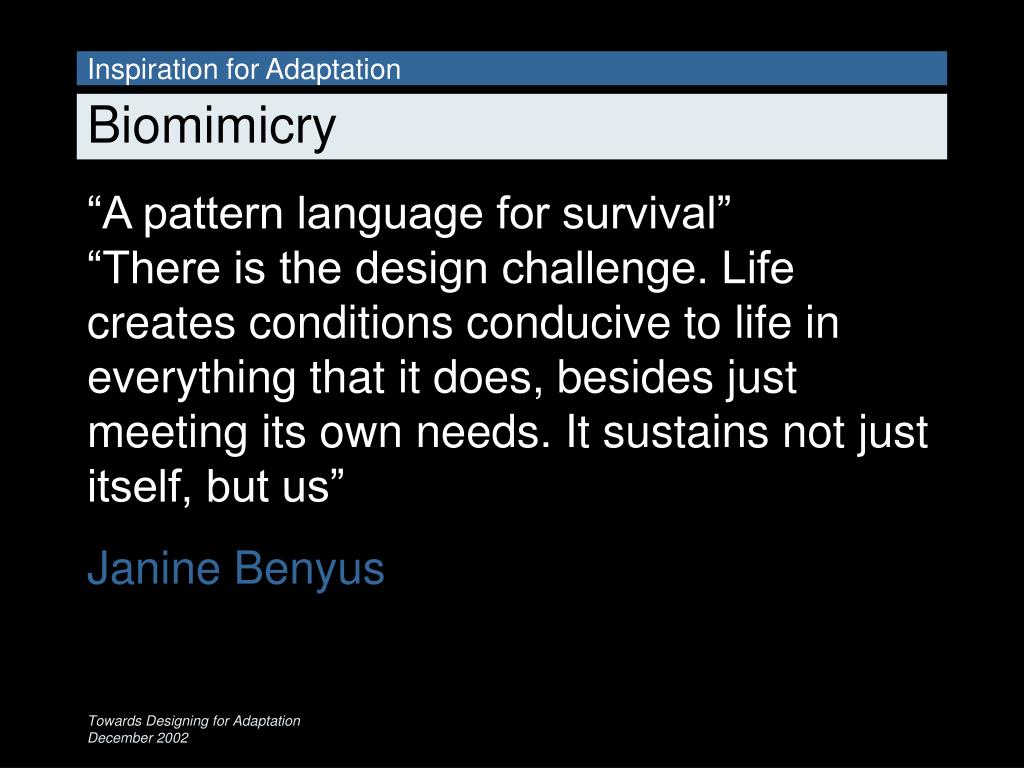 Inspiration for Adaptation

Biomimicry

“A pattern language for survival”
“There is the design challenge. Life creates conditions conducive to life in everything that it does, besides just meeting its own needs. It sustains not just itself, but us”

Janine Benyus

Towards Designing for Adaptation
December 2002